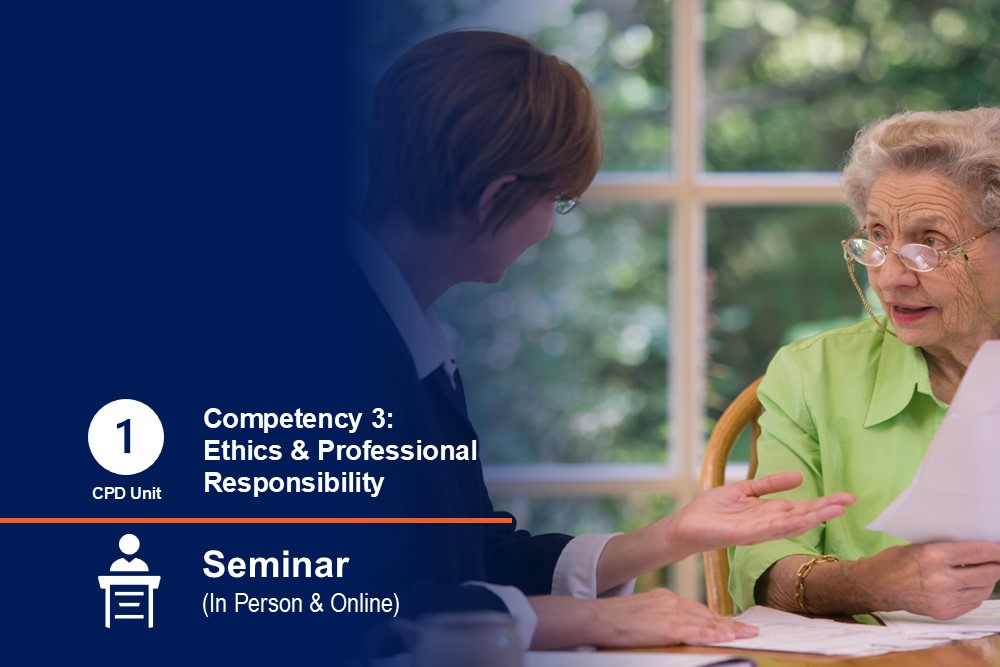 1
CPD Unit

Competency 3:
Ethics & Professional Responsibility

Seminar
(In Person & Online)